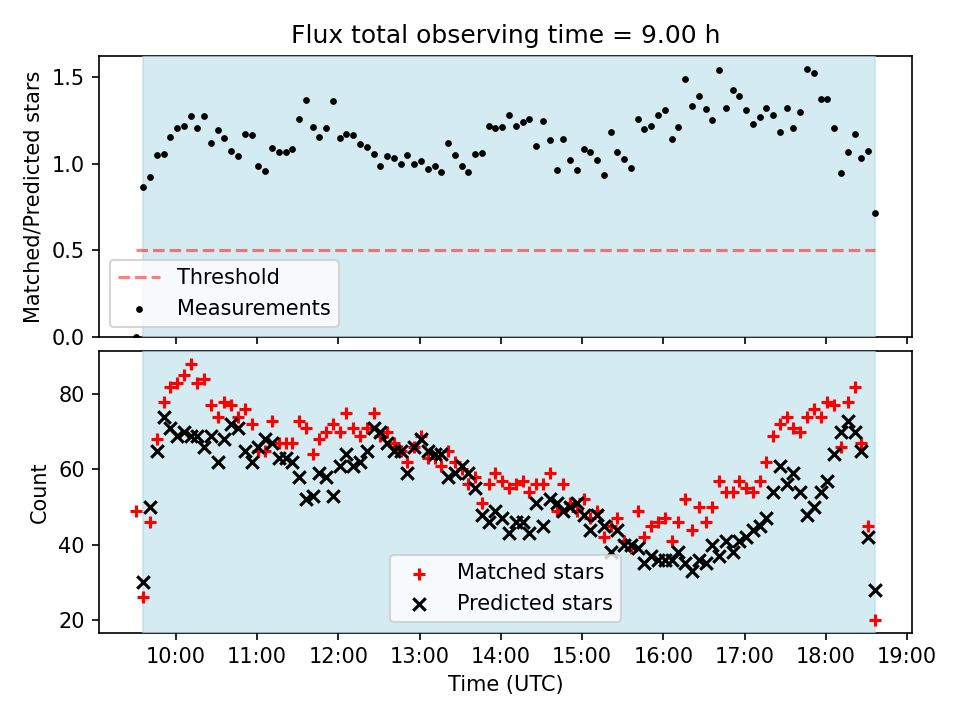 Flux total observing time = 9.00 h

Matched/Predicted stars

1.5
1.0
0.5
0.0

Threshold
Measurements

Count

80
60
40
20

Matched stars
Predicted stars

10:00 11:00 12:00 13:00 14:00 15:00 16:00 17:00 18:00 19:00

Time (UTC)